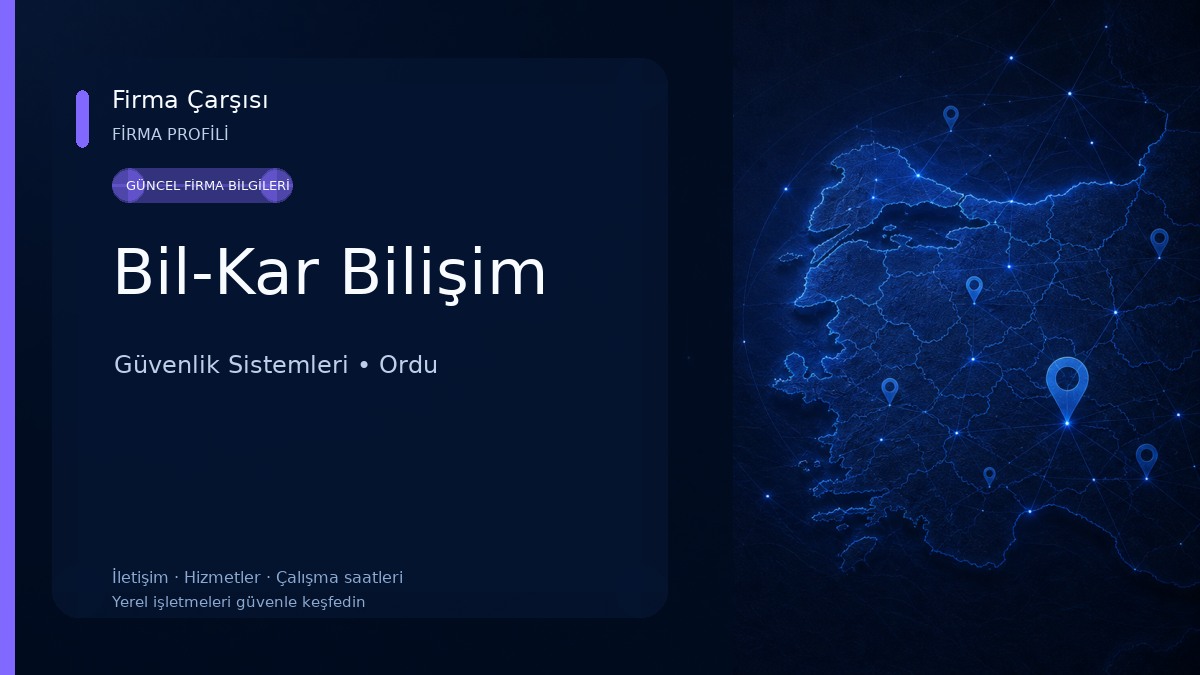 Firma Çarşısı
FİRMA PROFİLİ
GÜNCEL FİRMA BİLGİLERİ
Bil-Kar Bilişim
Güvenlik Sistemleri • Ordu
İletişim · Hizmetler · Çalışma saatleri
Yerel işletmeleri güvenle keşfedin